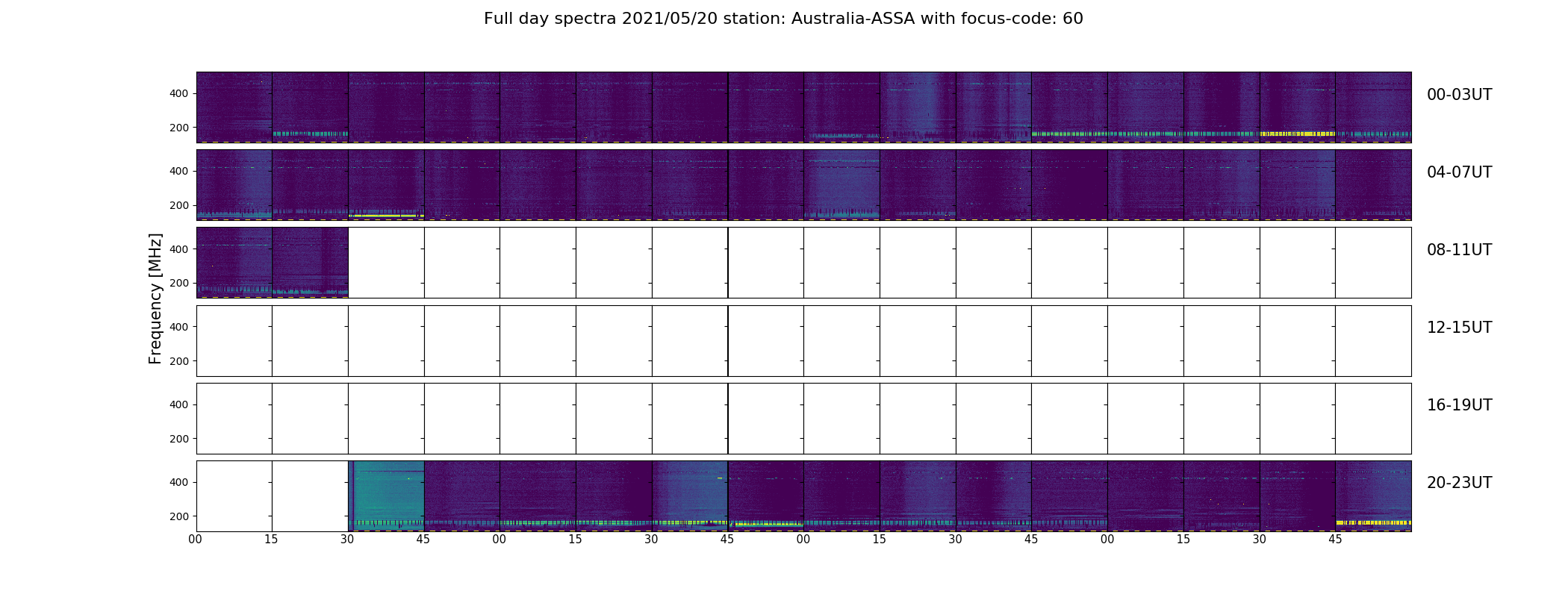 Full day spectra 2021/05/20 station: Australia-ASSA with focus-code: 60

Frequency [MHz]

400
200
00-03UT

400
200
04-07UT

400
200
08-11UT

400
200
12-15UT

400
200
16-19UT

400
200
20-23UT

00 15 30 45 00 15 30 45 00 15 30 45 00 15 30 45